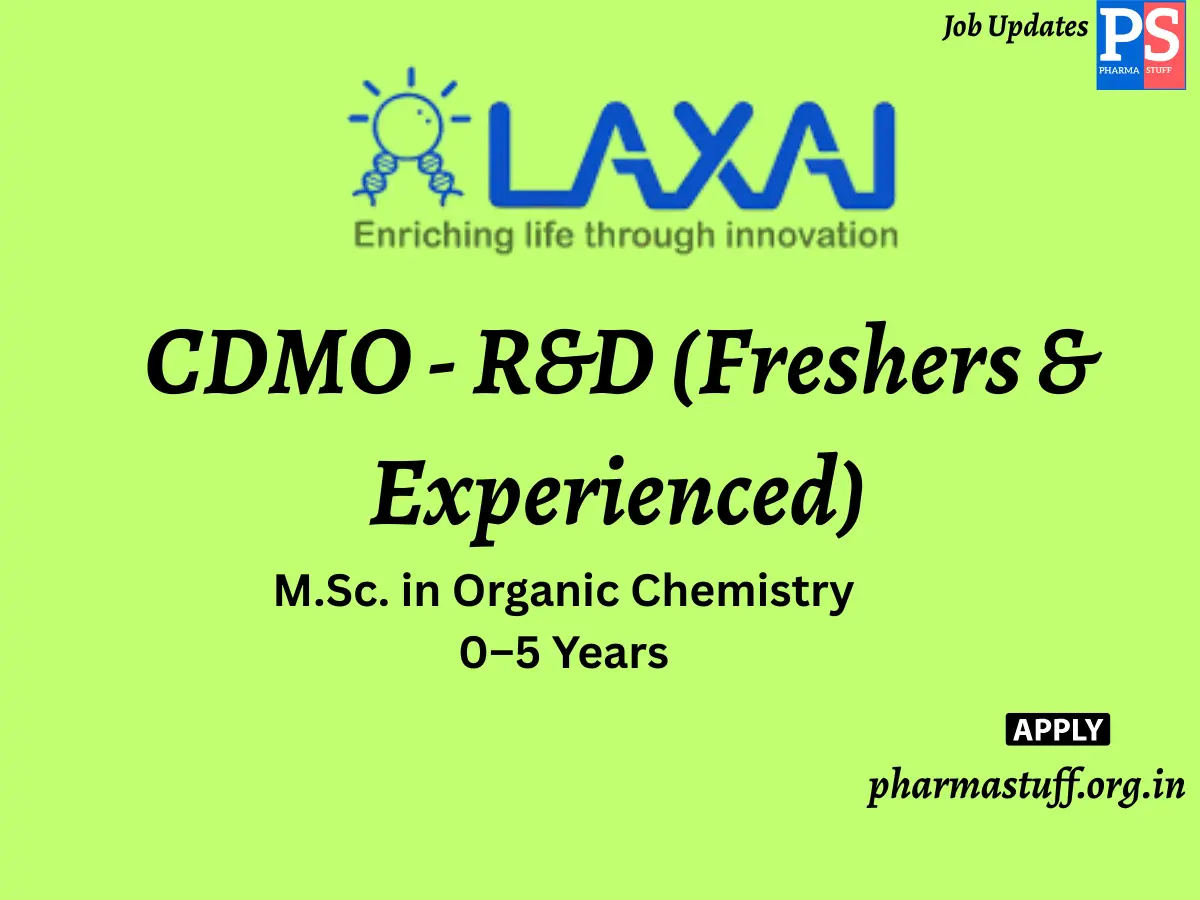 Job Updates
PS
PHARMA STUFF

LAXAI
Enriching life through innovation

CDMO - R&D (Freshers & Experienced)

M.Sc. in Organic Chemistry
0–5 Years

APPLY
pharmastuff.org.in